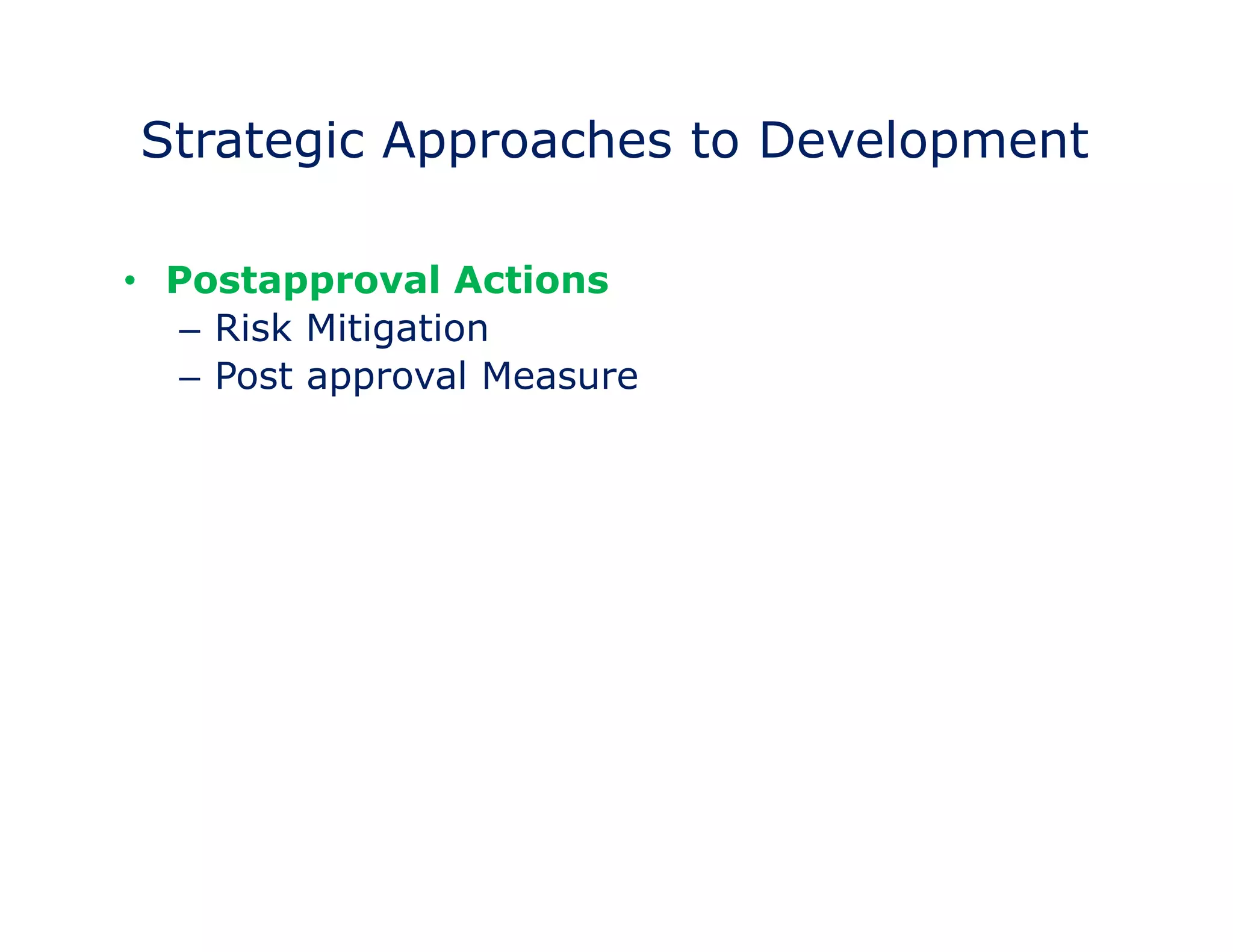 Strategic Approaches to Development

• Postapproval Actions
  – Risk Mitigation
  – Post approval Measure